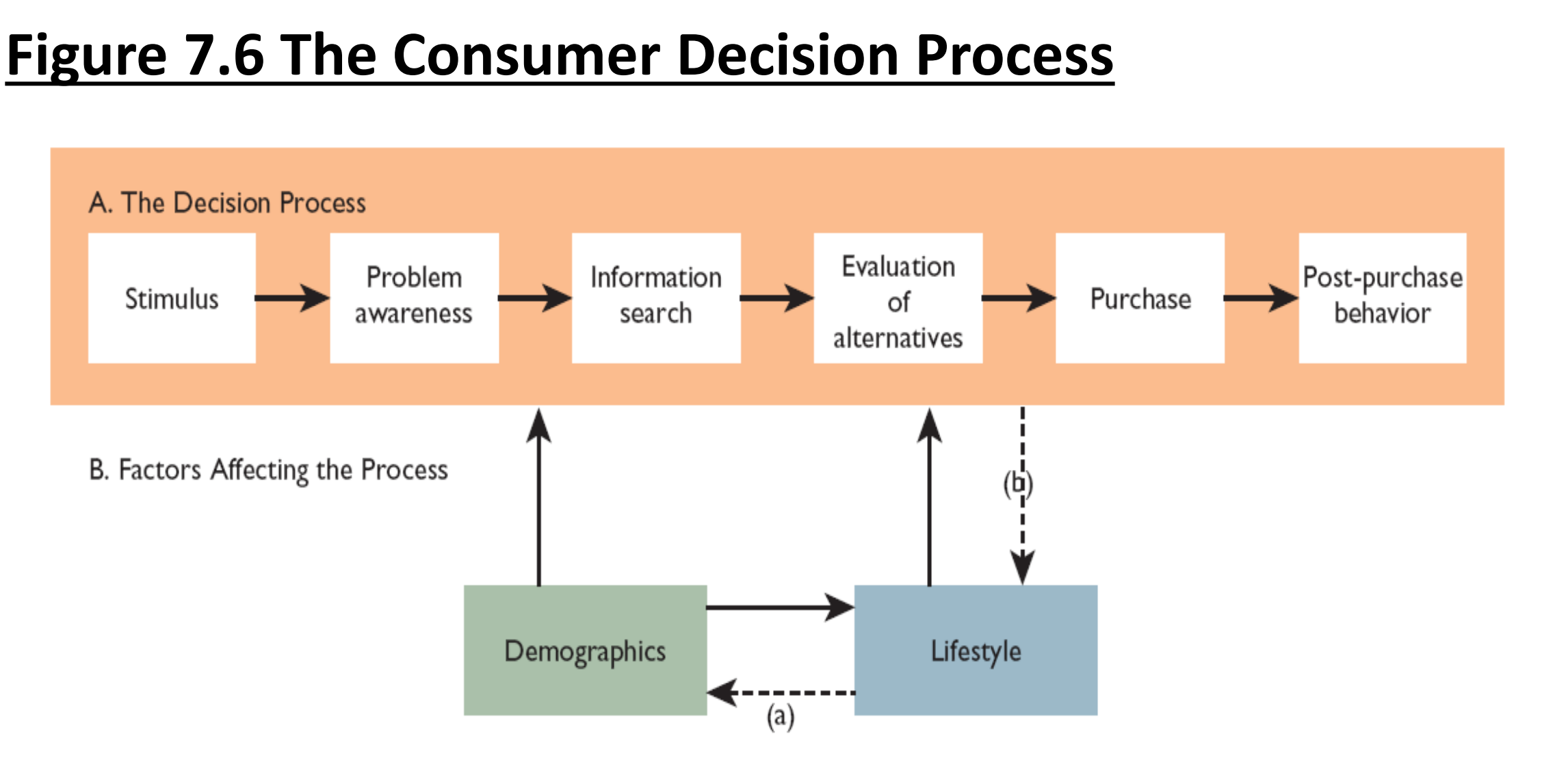 Figure 7.6 The Consumer Decision Process

A. The Decision Process

Stimulus

Problem awareness

Information search

Evaluation of alternatives

Purchase

Post-purchase behavior

B. Factors Affecting the Process

(b)

Demographics

Lifestyle

(a)